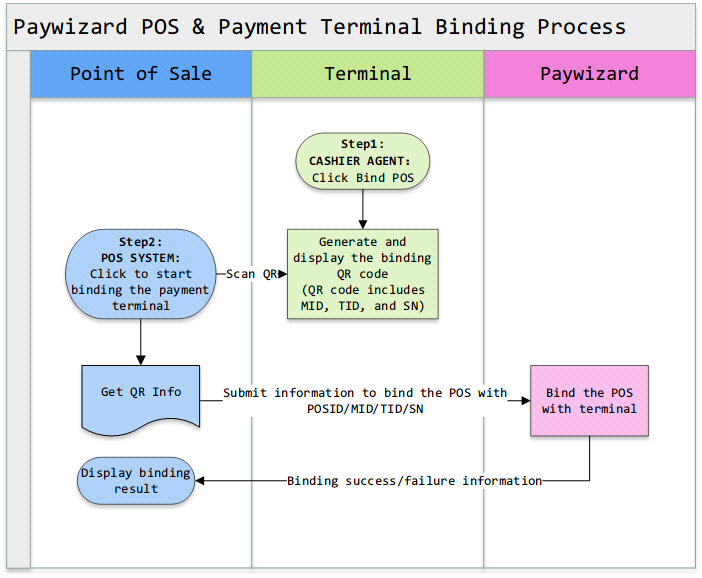 Paywizard POS & Payment Terminal Binding Process

Point of Sale

Terminal

Paywizard

Step1:
CASHIER AGENT:
Click Bind POS

Step2:
POS SYSTEM:
Click to start binding the payment terminal

Scan QR

Generate and display the binding QR code
(QR code includes MID, TID, and SN)

Get QR Info

Submit information to bind the POS with POSID/MID/TID/SN

Bind the POS with terminal

Display binding result

Binding success/failure information